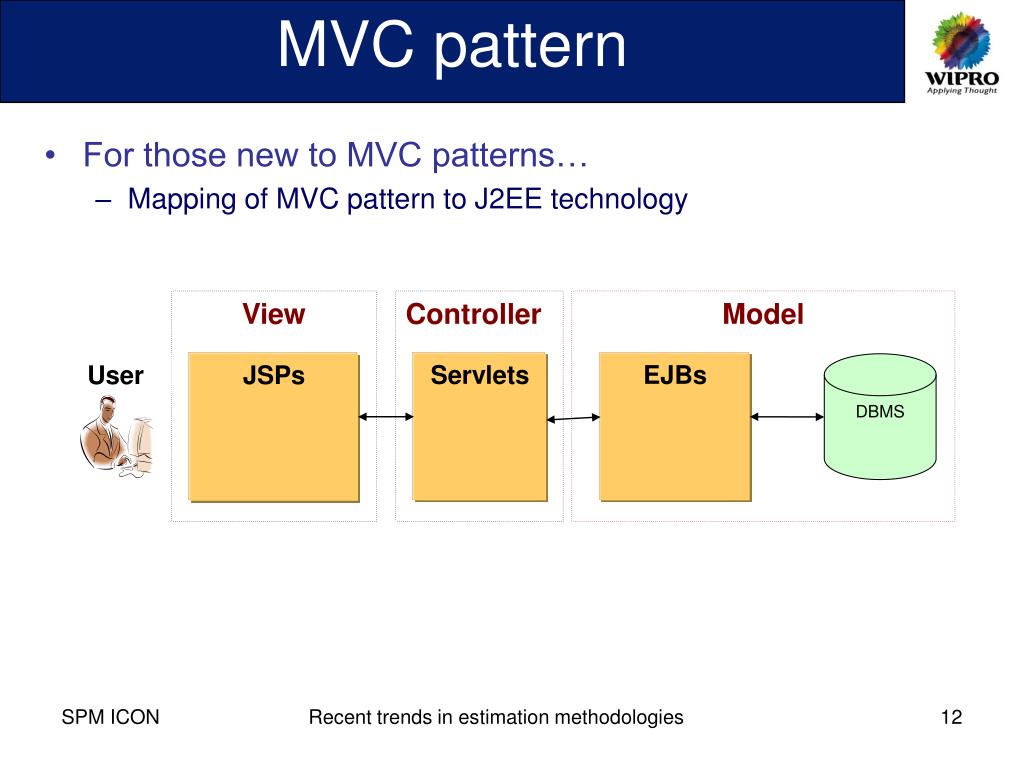 MVC pattern

WIPRO
Applying Thought

• For those new to MVC patterns…
– Mapping of MVC pattern to J2EE technology

View

Controller

Model

User

JSPs

Servlets

EJBs

DBMS

SPM ICON

Recent trends in estimation methodologies

12